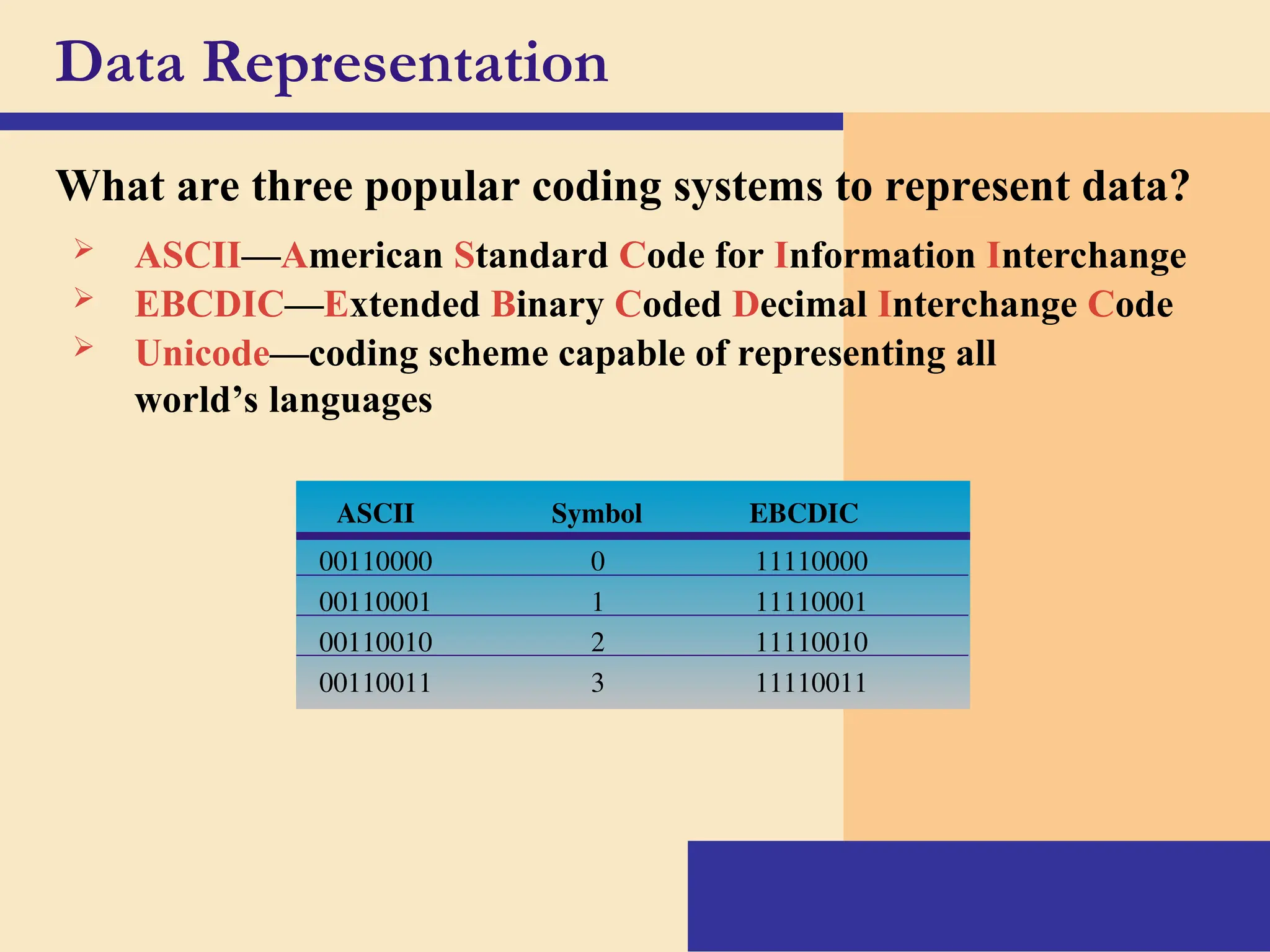 Data Representation

What are three popular coding systems to represent data?

➢ ASCII—American Standard Code for Information Interchange
➢ EBCDIC—Extended Binary Coded Decimal Interchange Code
➢ Unicode—coding scheme capable of representing all world's languages

| ASCII | Symbol | EBCDIC |
|---|---|---|
| 00110000 | 0 | 11110000 |
| 00110001 | 1 | 11110001 |
| 00110010 | 2 | 11110010 |
| 00110011 | 3 | 11110011 |